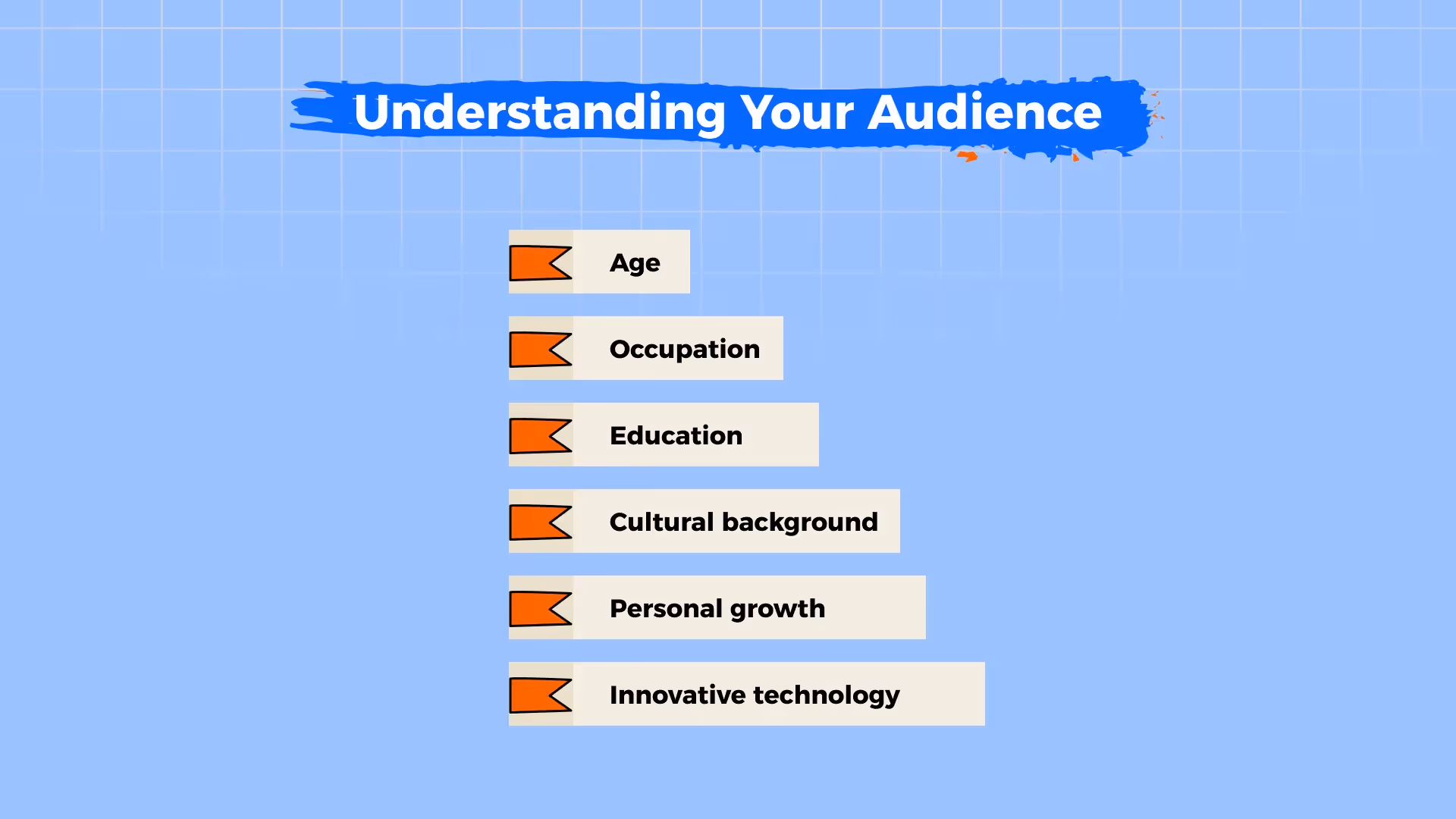 Understanding Your Audience

Age

Occupation

Education

Cultural background

Personal growth

Innovative technology